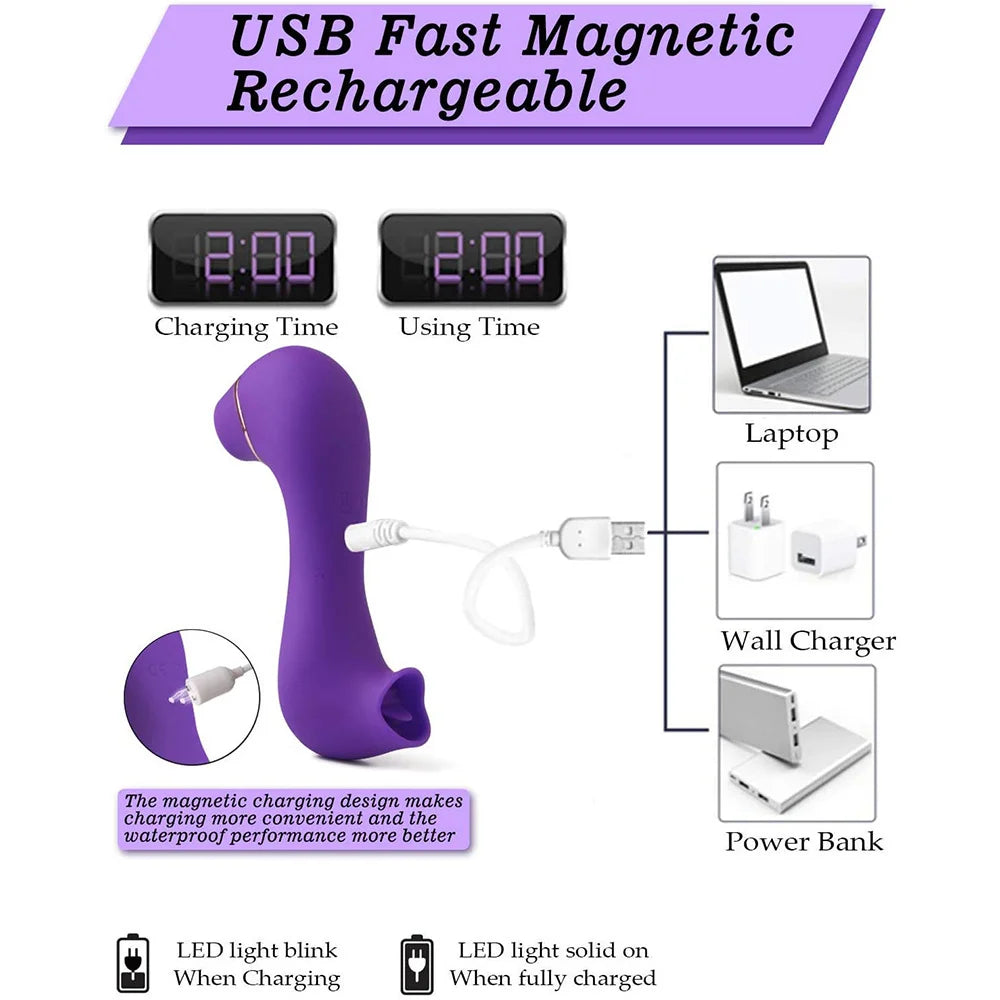 USB Fast Magnetic Rechargeable

2:00
Charging Time

2:00
Using Time

Laptop

Wall Charger

Power Bank

The magnetic charging design makes charging more convenient and the waterproof performance more better

LED light blink
When Charging

LED light solid on
When fully charged